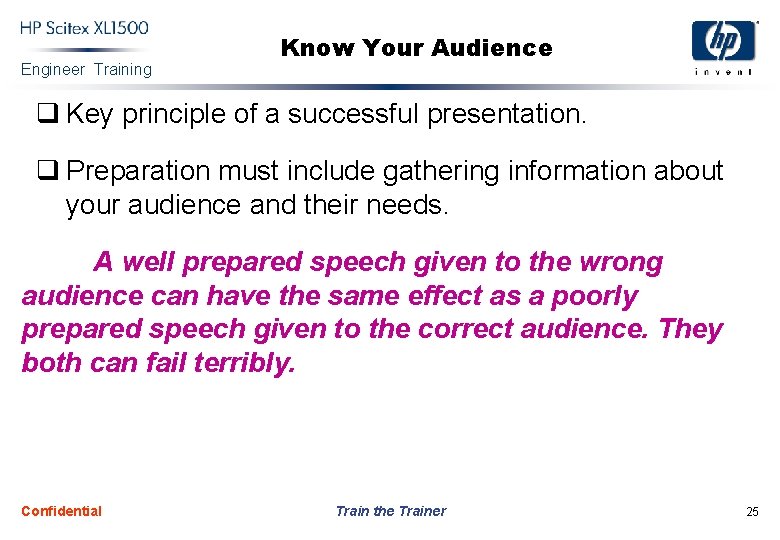 HP Scitex XL1500
Engineer Training

Know Your Audience

hp
invent

❑ Key principle of a successful presentation.

❑ Preparation must include gathering information about your audience and their needs.

A well prepared speech given to the wrong audience can have the same effect as a poorly prepared speech given to the correct audience. They both can fail terribly.

Confidential

Train the Trainer

25